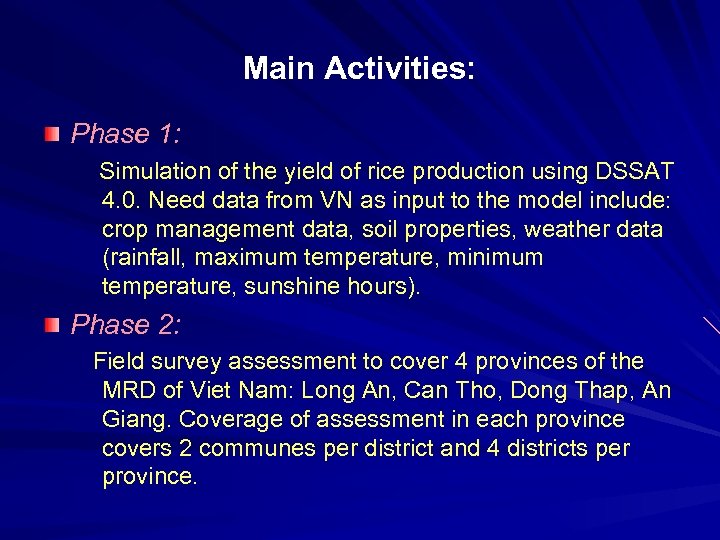 Main Activities:

Phase 1:

Simulation of the yield of rice production using DSSAT 4.0. Need data from VN as input to the model include: crop management data, soil properties, weather data (rainfall, maximum temperature, minimum temperature, sunshine hours).

Phase 2:

Field survey assessment to cover 4 provinces of the MRD of Viet Nam: Long An, Can Tho, Dong Thap, An Giang. Coverage of assessment in each province covers 2 communes per district and 4 districts per province.